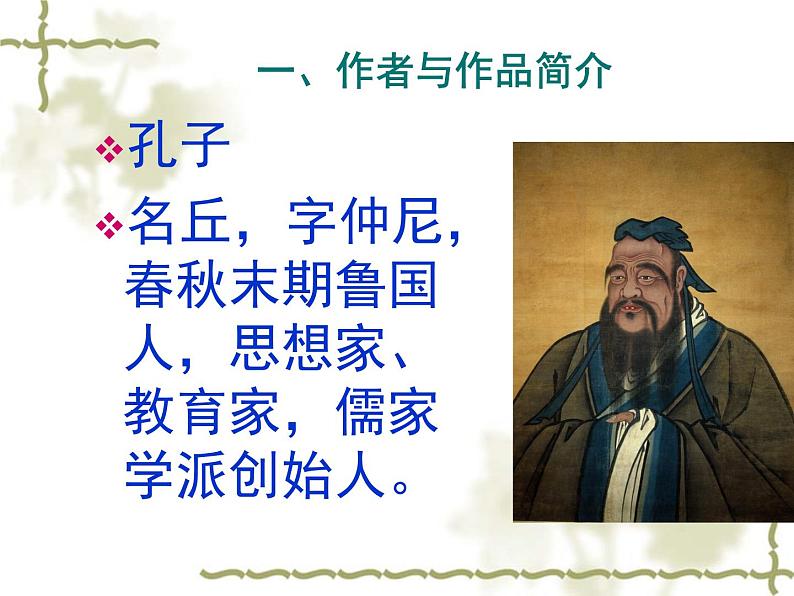 一、作者与作品简介

❖孔子

❖名丘，字仲尼，春秋末期鲁国人，思想家、教育家，儒家学派创始人。